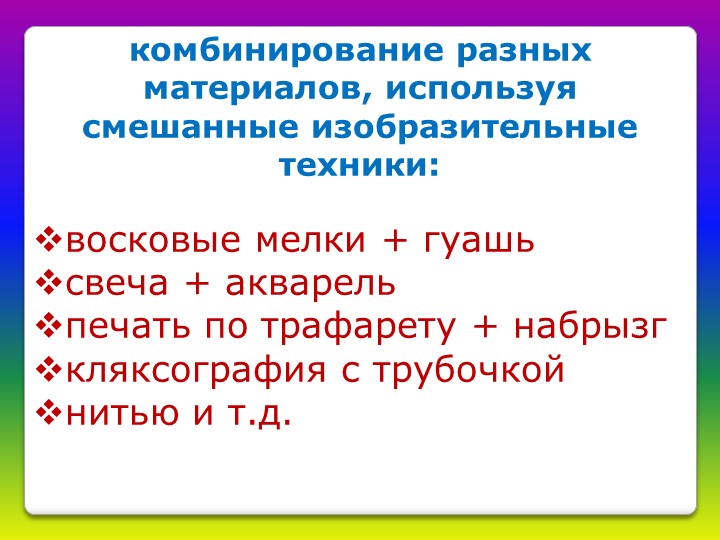 комбинирование разных материалов, используя смешанные изобразительные техники:

❖восковые мелки + гуашь
❖свеча + акварель
❖печать по трафарету + набрызг
❖кляксография с трубочкой
❖нитью и т.д.